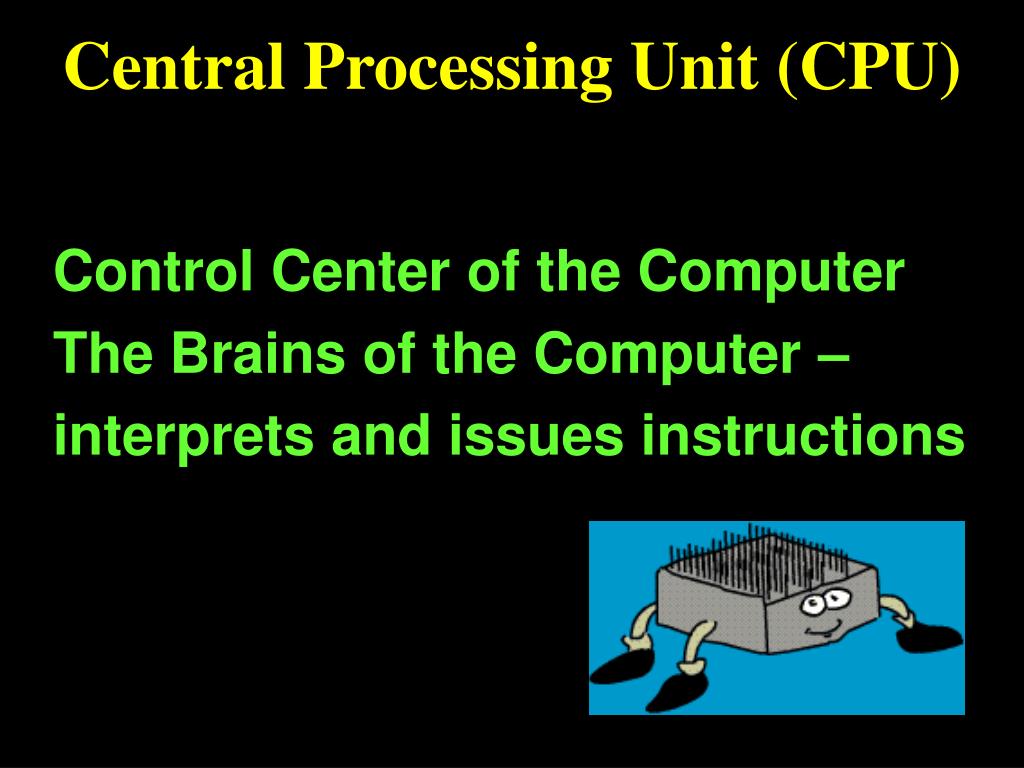 Central Processing Unit (CPU)

Control Center of the Computer

The Brains of the Computer – interprets and issues instructions